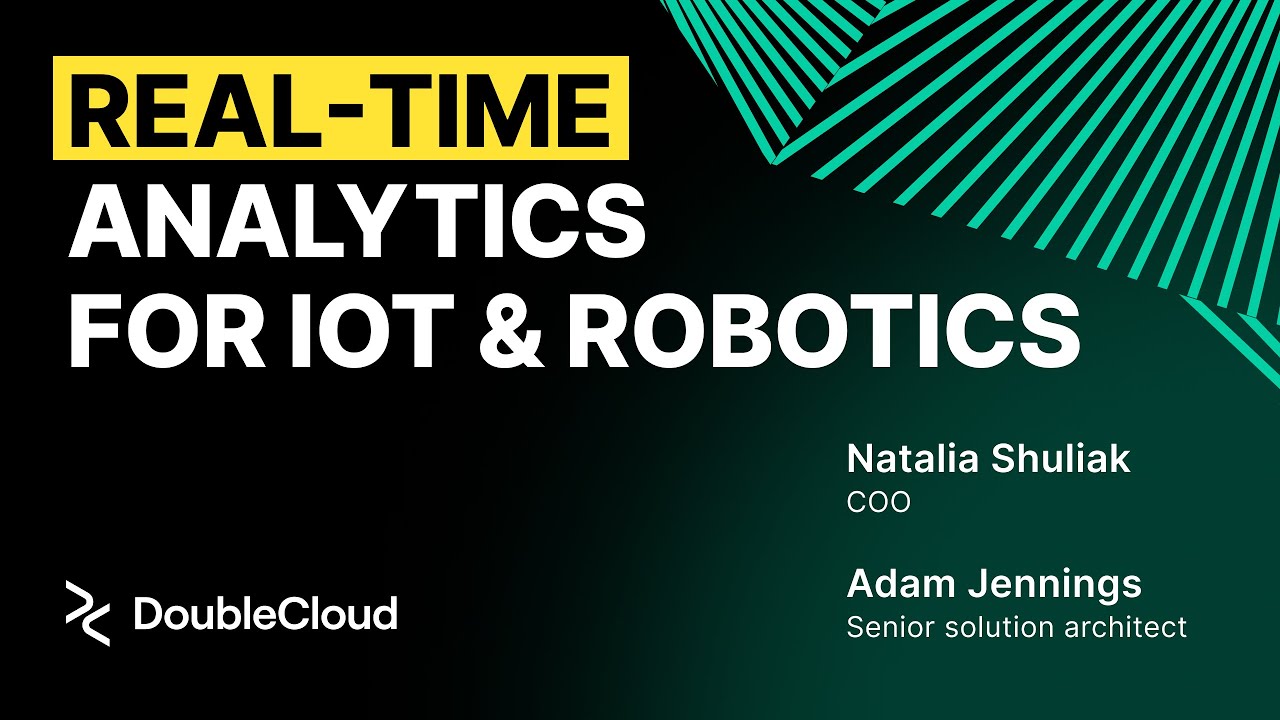 REAL-TIME
ANALYTICS
FOR IOT & ROBOTICS

Natalia Shuliak
COO

Adam Jennings
Senior solution architect

DoubleCloud